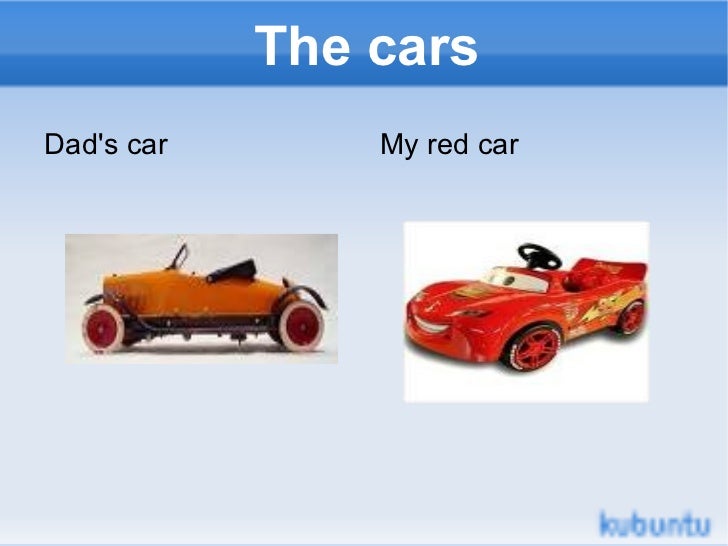 The cars

Dad's car

My red car

kubuntu